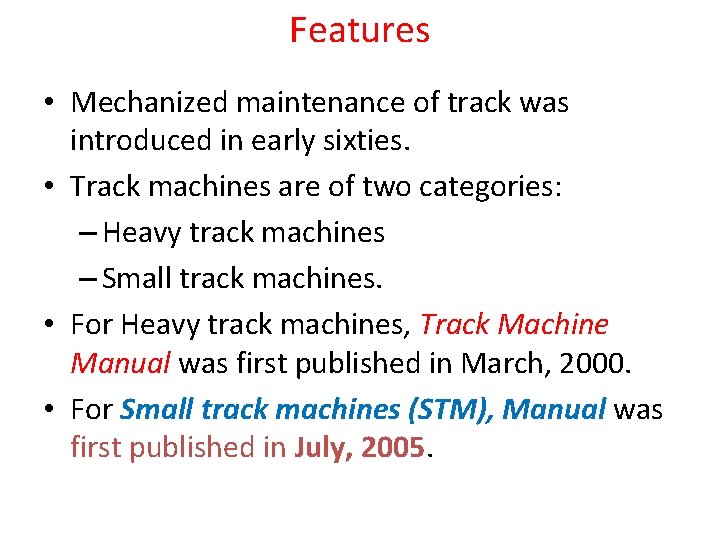 Features

• Mechanized maintenance of track was introduced in early sixties.

• Track machines are of two categories:

– Heavy track machines

– Small track machines.

• For Heavy track machines, Track Machine Manual was first published in March, 2000.

• For Small track machines (STM), Manual was first published in July, 2005.